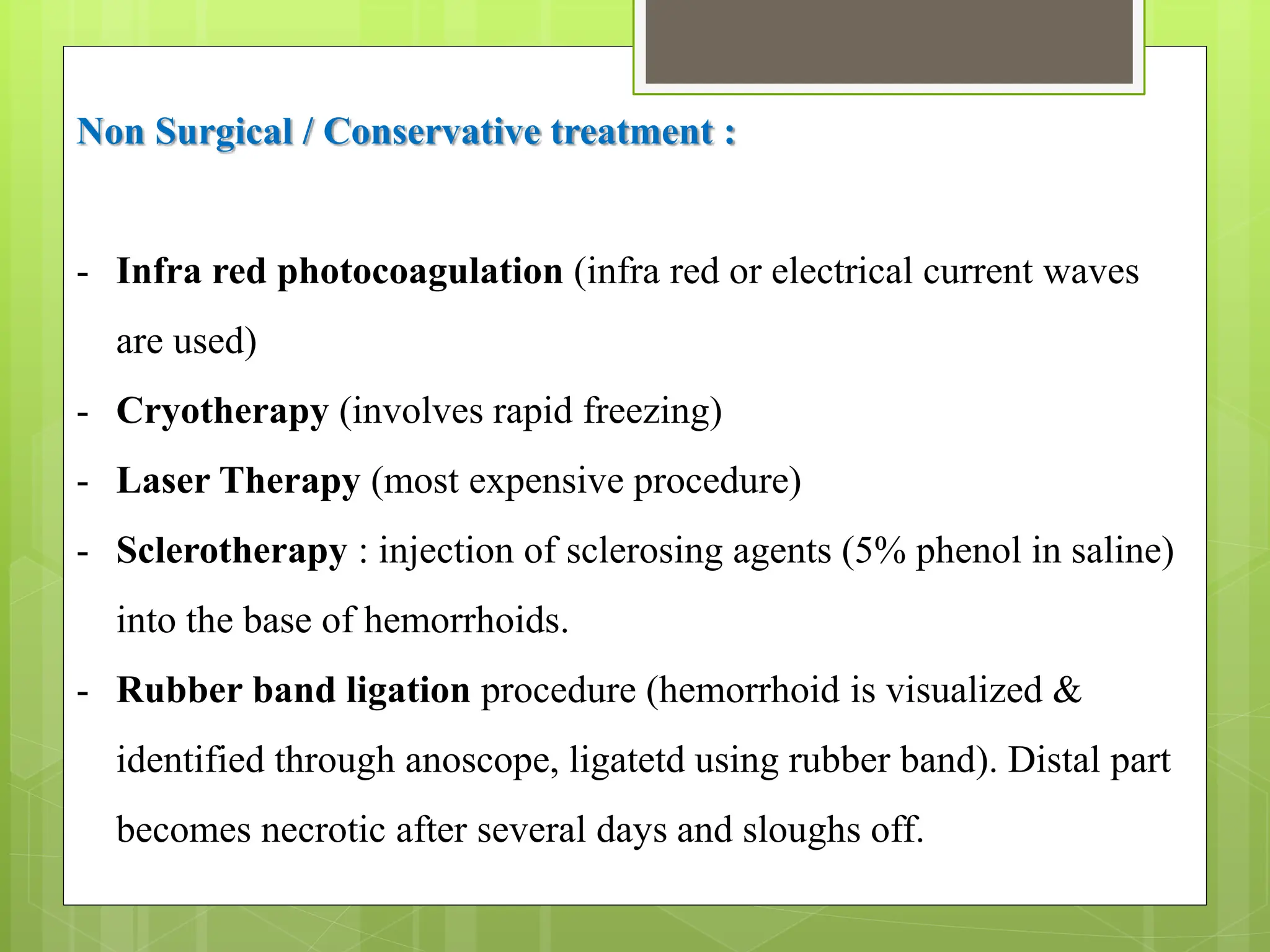 Non Surgical / Conservative treatment :

- Infra red photocoagulation (infra red or electrical current waves are used)
- Cryotherapy (involves rapid freezing)
- Laser Therapy (most expensive procedure)
- Sclerotherapy : injection of sclerosing agents (5% phenol in saline) into the base of hemorrhoids.
- Rubber band ligation procedure (hemorrhoid is visualized & identified through anoscope, ligatetd using rubber band). Distal part becomes necrotic after several days and sloughs off.